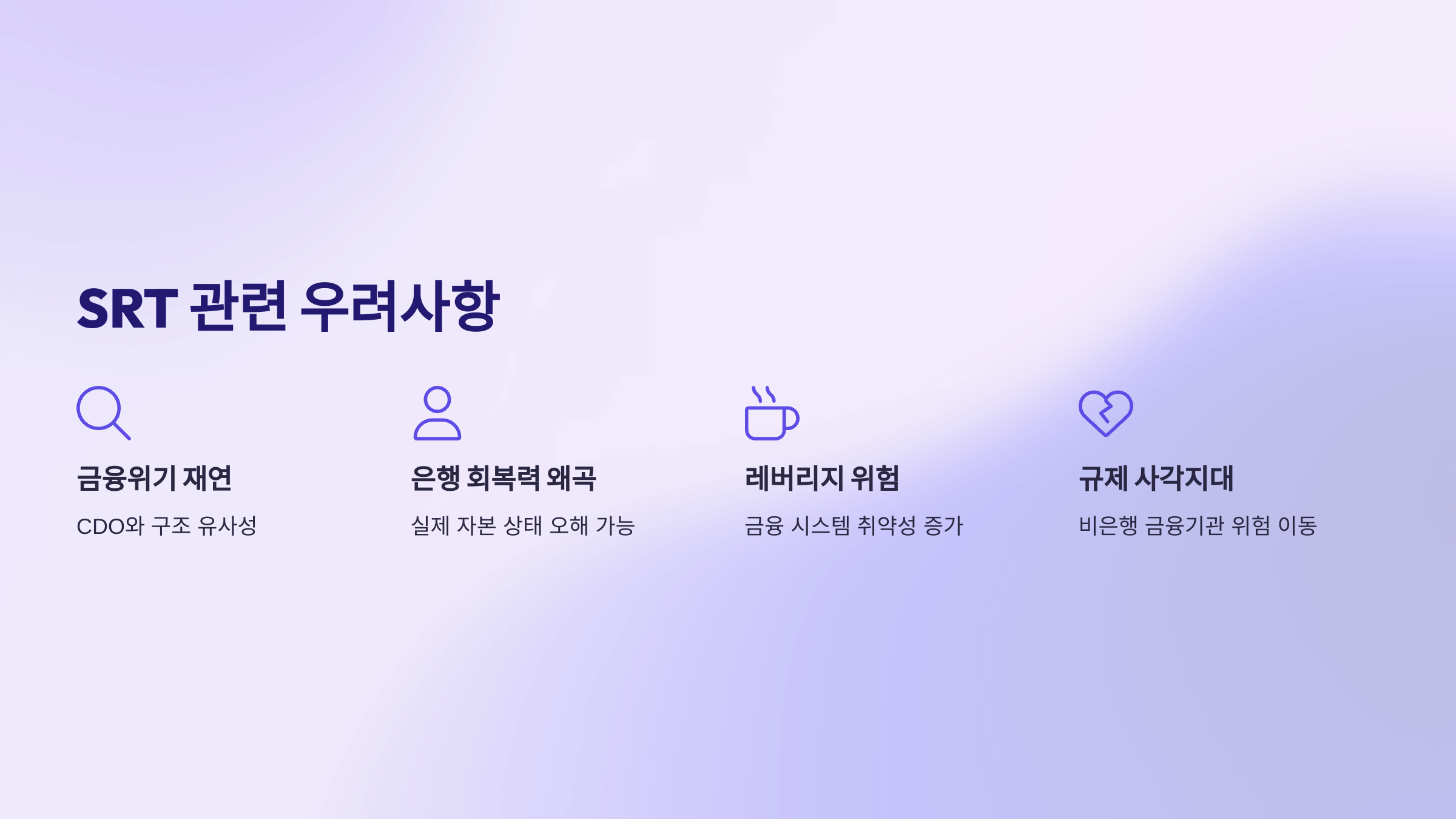 SRT 관련 우려사항

금융위기 재연

CDO와 구조 유사성

은행 회복력 왜곡

실제 자본 상태 오해 가능

레버리지 위험

금융 시스템 취약성 증가

규제 사각지대

비은행 금융기관 위험 이동